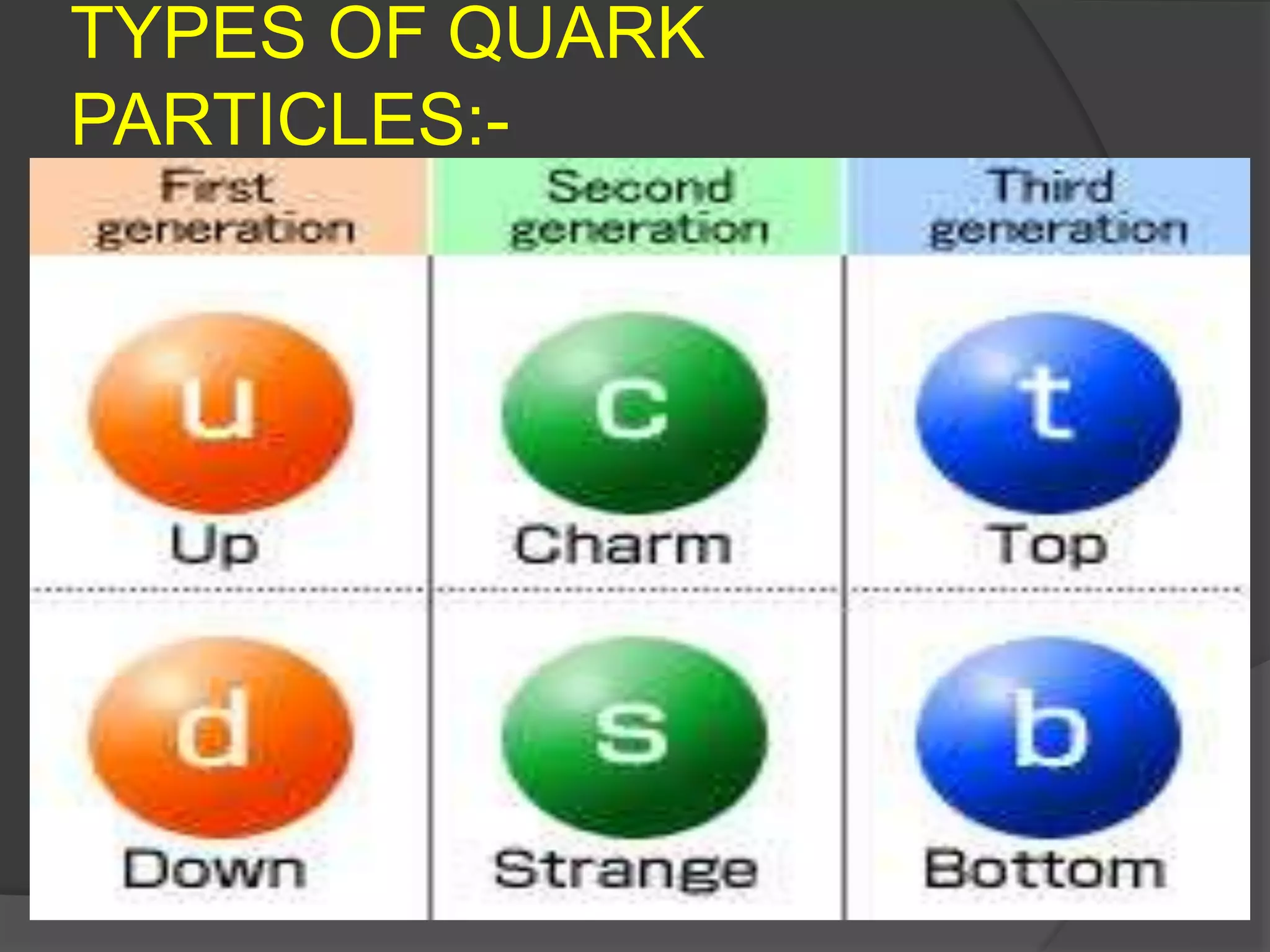 TYPES OF QUARK PARTICLES:-

| First generation | Second generation | Third generation |
|---|---|---|
| u Up | c Charm | t Top |
| d Down | s Strange | b Bottom |